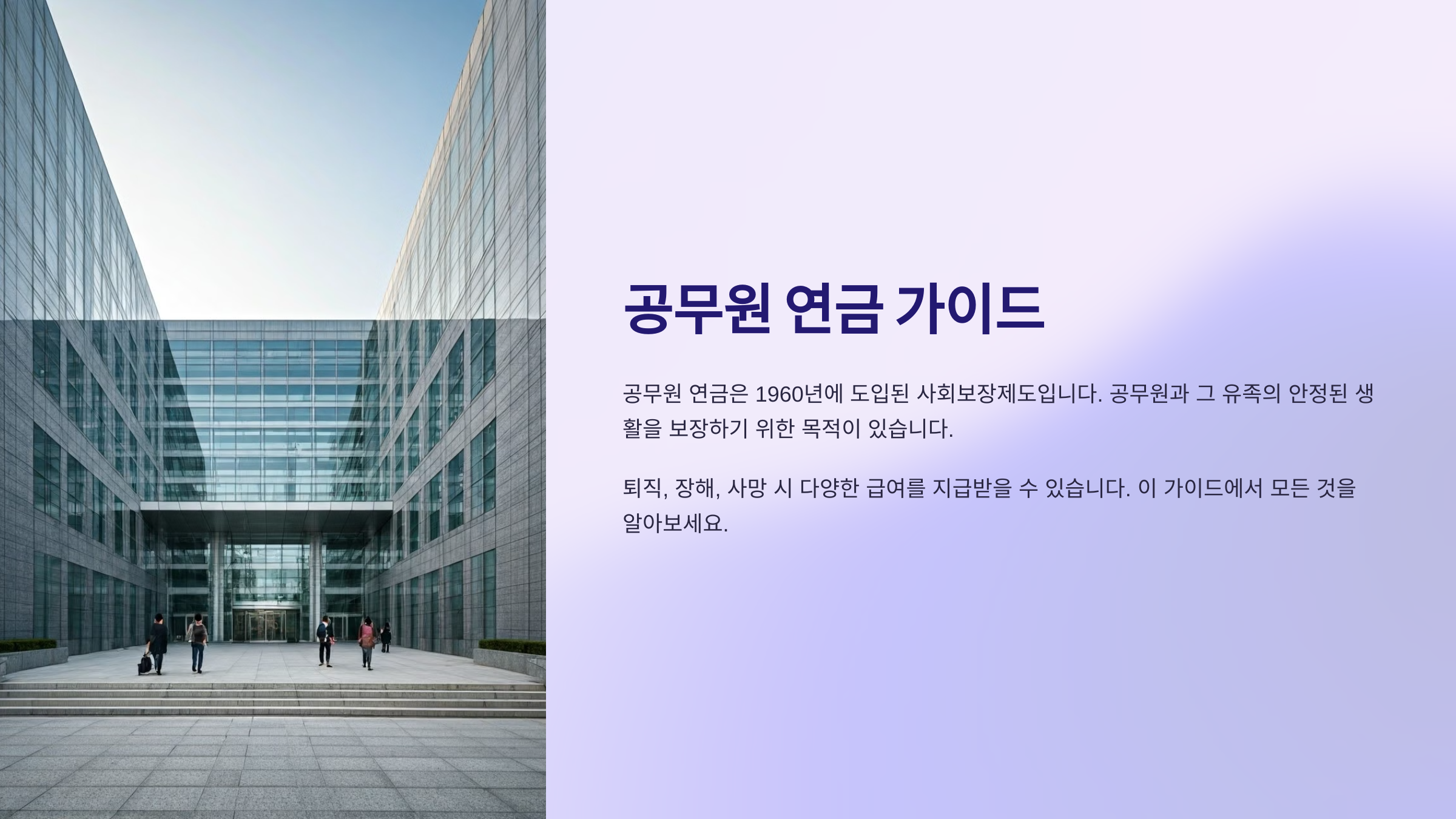 공무원 연금 가이드

공무원 연금은 1960년에 도입된 사회보장제도입니다. 공무원과 그 유족의 안정된 생활을 보장하기 위한 목적이 있습니다.

퇴직, 장해, 사망 시 다양한 급여를 지급받을 수 있습니다. 이 가이드에서 모든 것을 알아보세요.